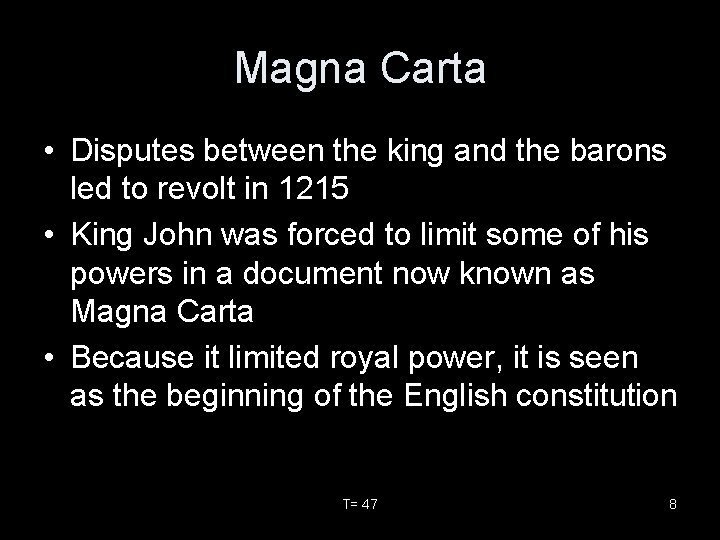 Magna Carta

• Disputes between the king and the barons led to revolt in 1215

• King John was forced to limit some of his powers in a document now known as Magna Carta

• Because it limited royal power, it is seen as the beginning of the English constitution

T= 47

8